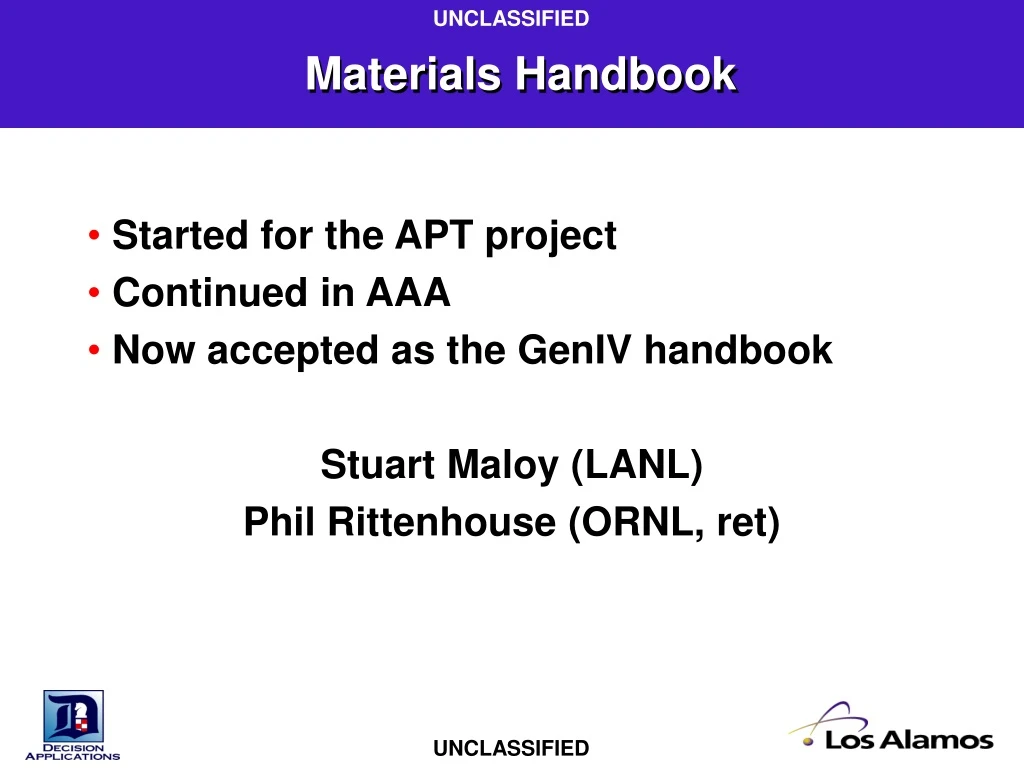 UNCLASSIFIED

Materials Handbook

• Started for the APT project
• Continued in AAA
• Now accepted as the GenIV handbook

Stuart Maloy (LANL)
Phil Rittenhouse (ORNL, ret)

DECISION APPLICATIONS

UNCLASSIFIED

Los Alamos